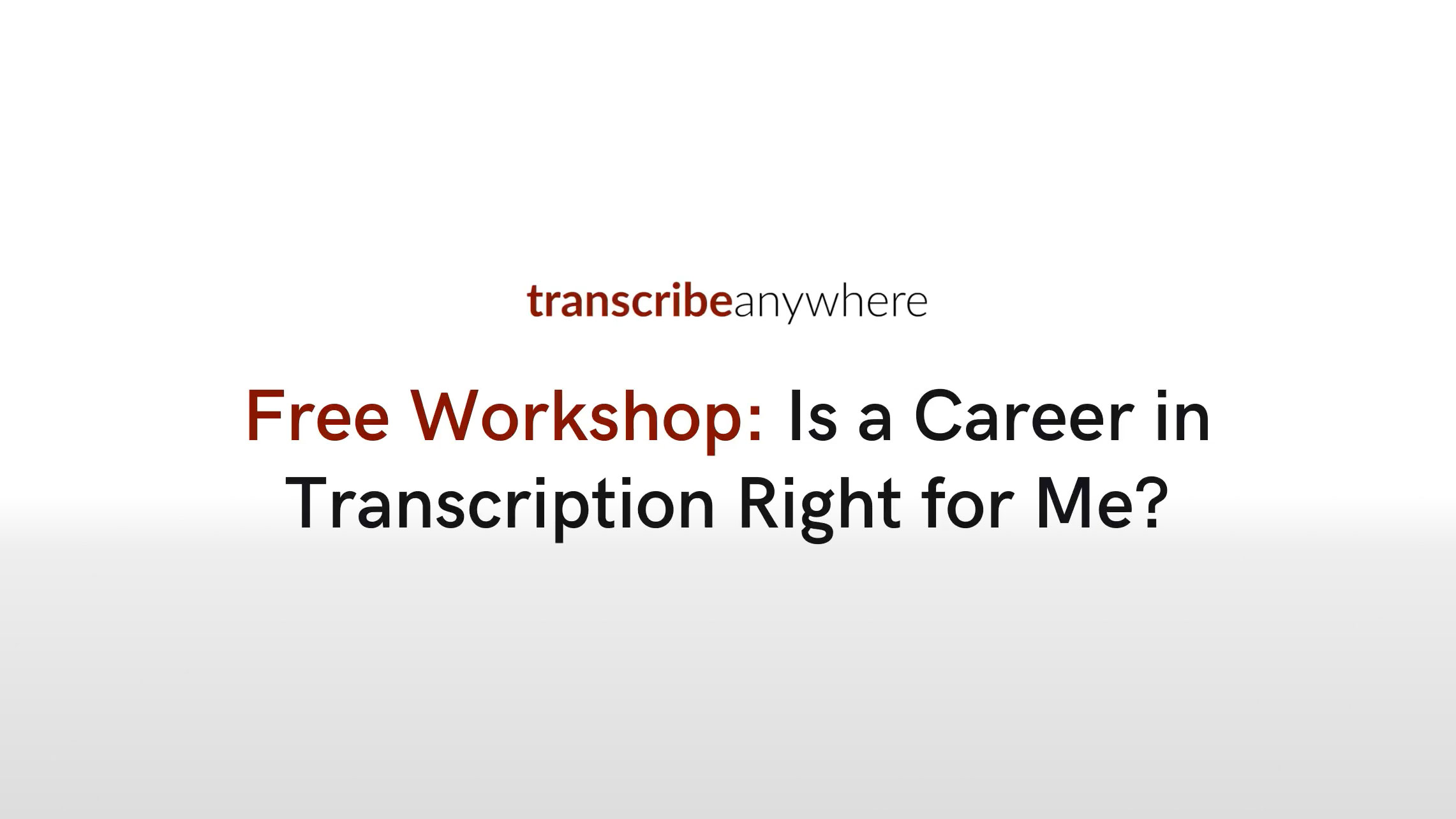 transcribeanywhere

Free Workshop: Is a Career in Transcription Right for Me?